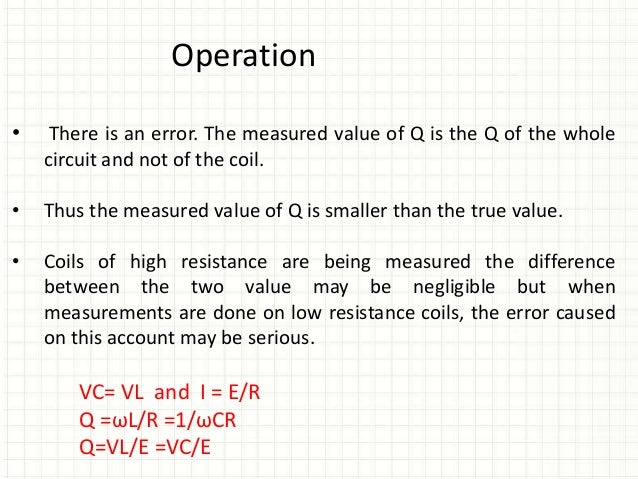 Operation

• There is an error. The measured value of Q is the Q of the whole circuit and not of the coil.

• Thus the measured value of Q is smaller than the true value.

• Coils of high resistance are being measured the difference between the two value may be negligible but when measurements are done on low resistance coils, the error caused on this account may be serious.

VC= VL and I = E/R
Q =ωL/R =1/ωCR
Q=VL/E =VC/E